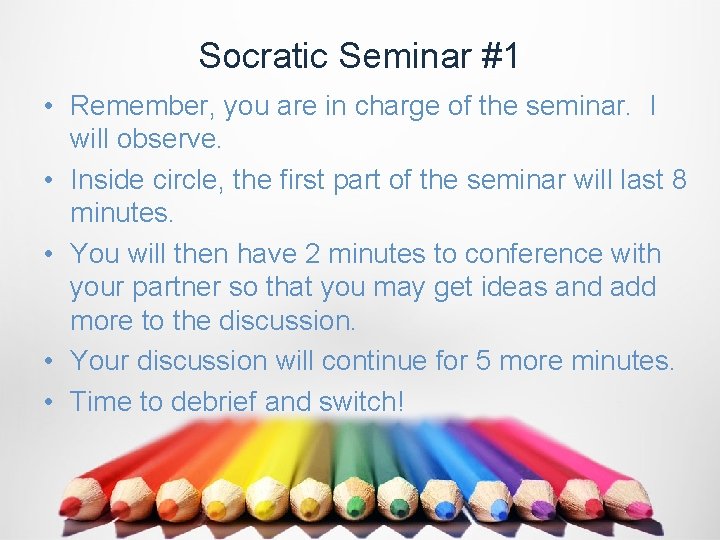 Socratic Seminar #1

• Remember, you are in charge of the seminar. I will observe.
• Inside circle, the first part of the seminar will last 8 minutes.
• You will then have 2 minutes to conference with your partner so that you may get ideas and add more to the discussion.
• Your discussion will continue for 5 more minutes.
• Time to debrief and switch!